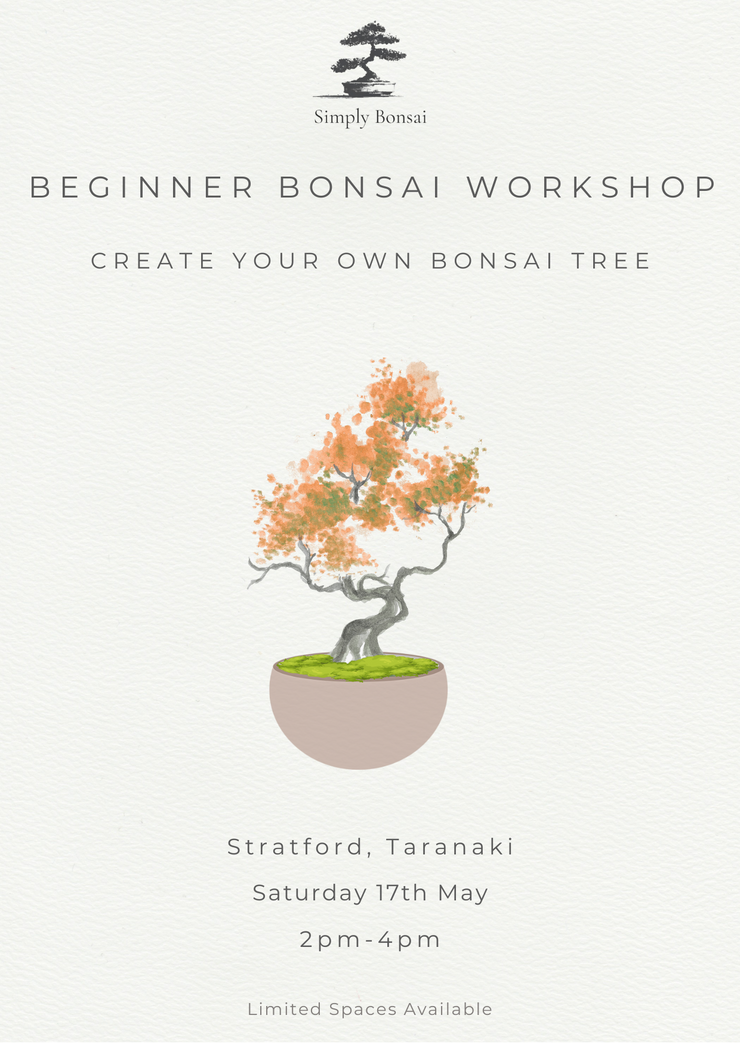 Simply Bonsai

BEGINNER BONSAI WORKSHOP

CREATE YOUR OWN BONSAI TREE

Stratford, Taranaki

Saturday 17th May

2pm-4pm

Limited Spaces Available